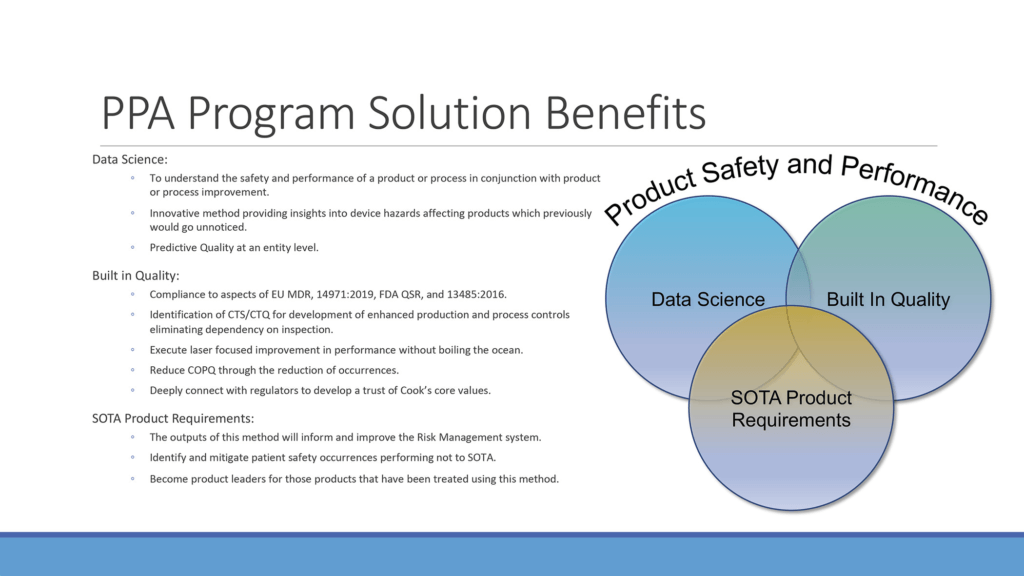 PPA Program Solution Benefits

Data Science:

◦ To understand the safety and performance of a product or process in conjunction with product or process improvement.

◦ Innovative method providing insights into device hazards affecting products which previously would go unnoticed.

◦ Predictive Quality at an entity level.

Built in Quality:

◦ Compliance to aspects of EU MDR, 14971:2019, FDA QSR, and 13485:2016.

◦ Identification of CTS/CTQ for development of enhanced production and process controls eliminating dependency on inspection.

◦ Execute laser focused improvement in performance without boiling the ocean.

◦ Reduce COPQ through the reduction of occurrences.

◦ Deeply connect with regulators to develop a trust of Cook's core values.

SOTA Product Requirements:

◦ The outputs of this method will inform and improve the Risk Management system.

◦ Identify and mitigate patient safety occurrences performing not to SOTA.

◦ Become product leaders for those products that have been treated using this method.

Product Safety and Performance

Data Science

Built In Quality

SOTA Product Requirements